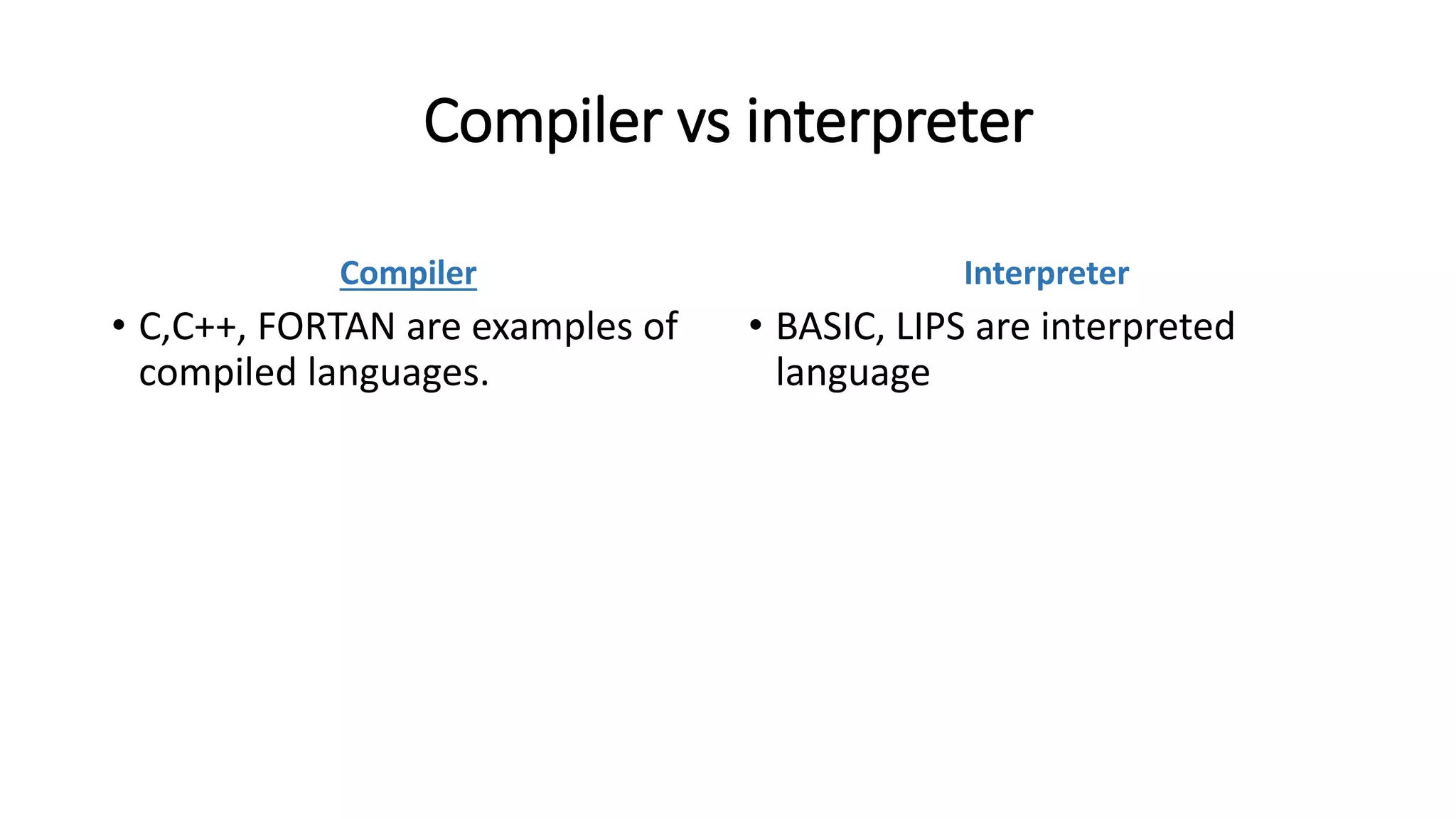 Compiler vs interpreter

Compiler

• C,C++, FORTAN are examples of compiled languages.

Interpreter

• BASIC, LIPS are interpreted language